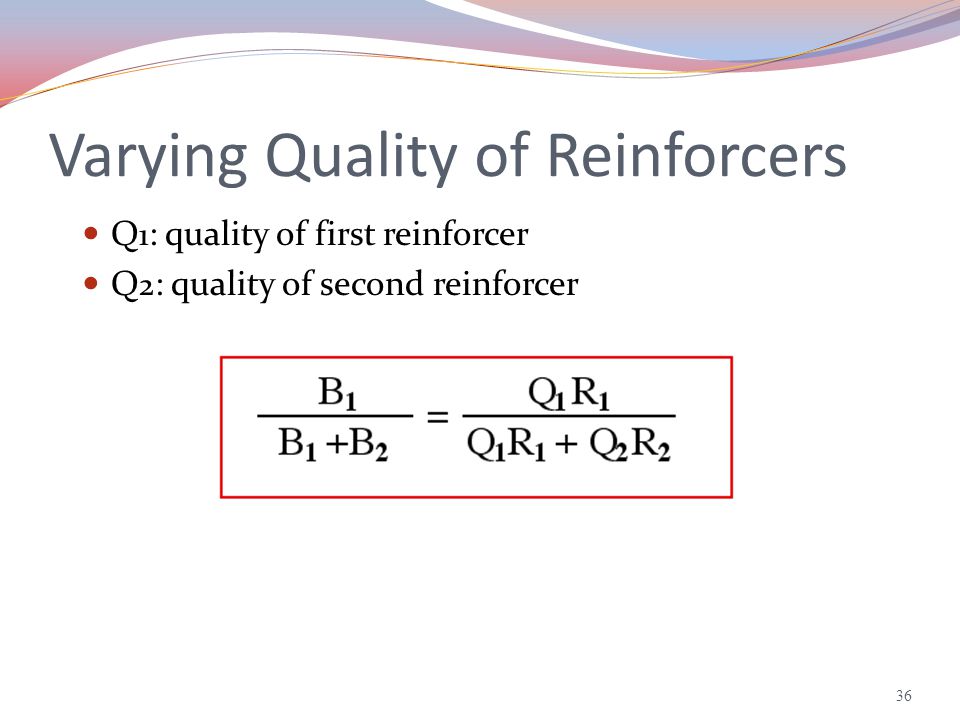 Varying Quality of Reinforcers

Q1: quality of first reinforcer

Q2: quality of second reinforcer

$\frac{B_1}{B_1 + B_2} = \frac{Q_1 R_1}{Q_1 R_1 + Q_2 R_2}$

36